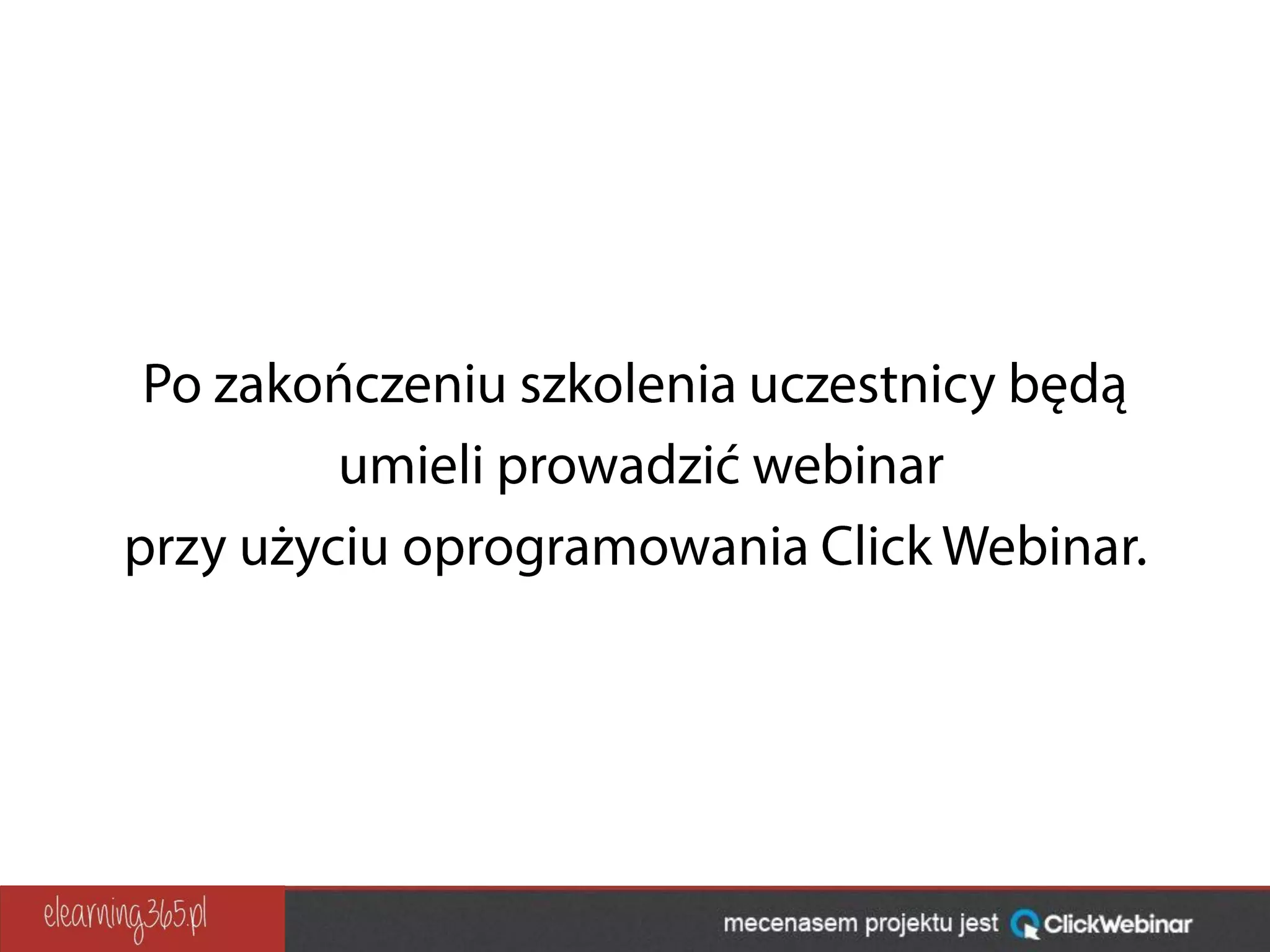 Po zakończeniu szkolenia uczestnicy będą umieli prowadzić webinar przy użyciu oprogramowania Click Webinar.

elearning365.pl

mecenasem projektu jest ClickWebinar